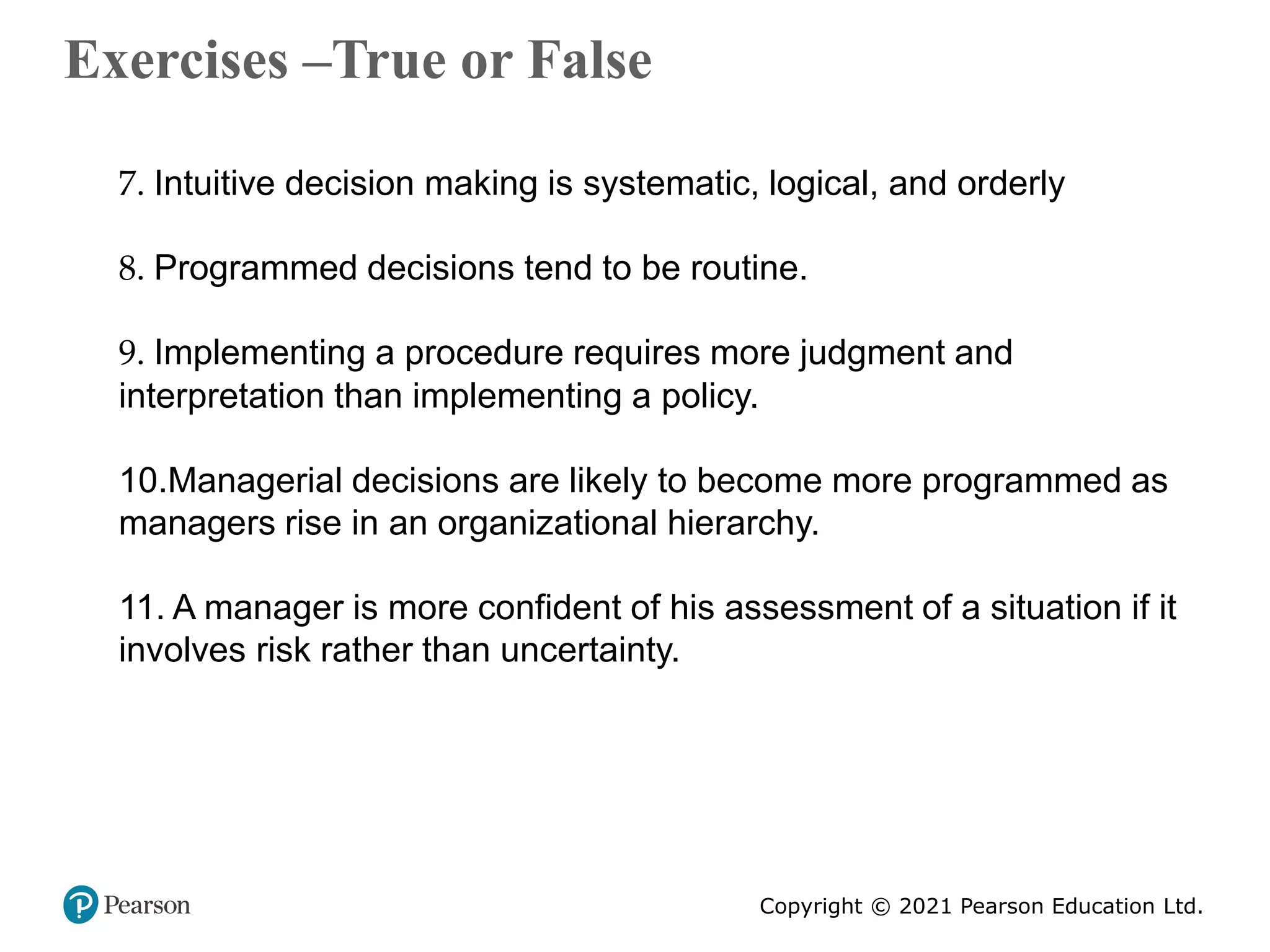 Exercises –True or False

7. Intuitive decision making is systematic, logical, and orderly

8. Programmed decisions tend to be routine.

9. Implementing a procedure requires more judgment and interpretation than implementing a policy.

10.Managerial decisions are likely to become more programmed as managers rise in an organizational hierarchy.

11. A manager is more confident of his assessment of a situation if it involves risk rather than uncertainty.

Pearson

Copyright © 2021 Pearson Education Ltd.